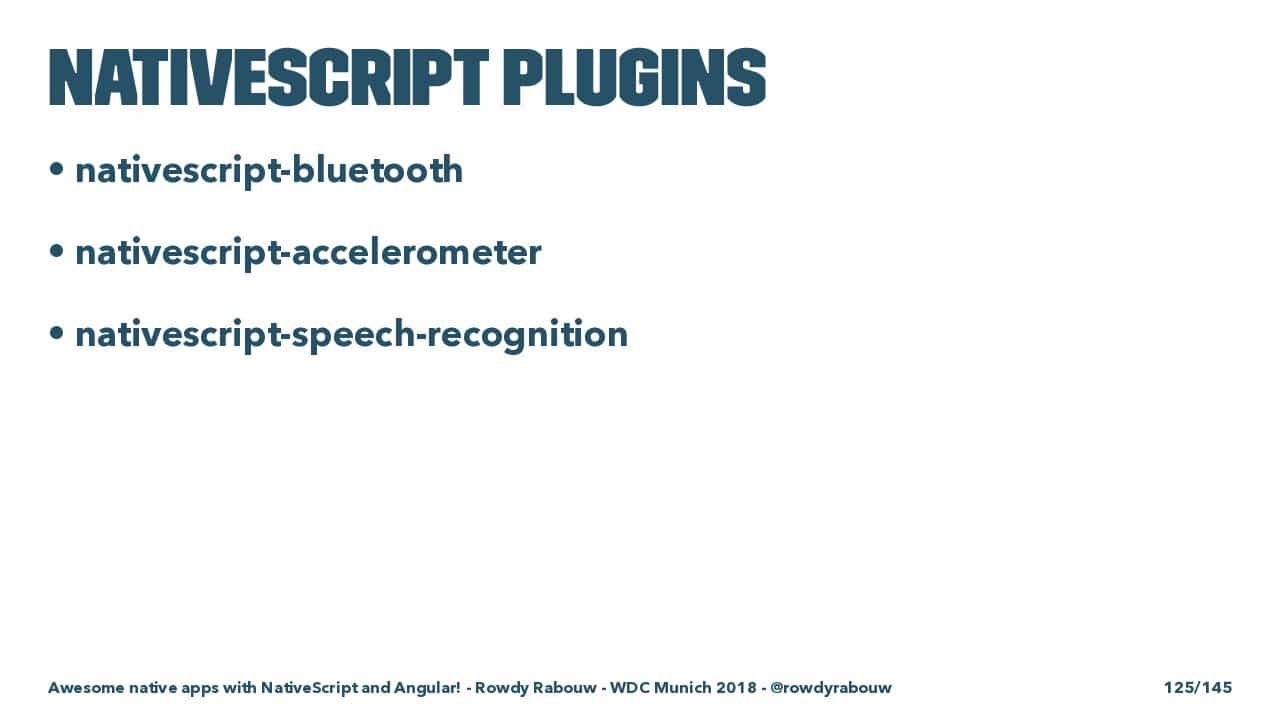 NATIVESCRIPT PLUGINS

• nativescript-bluetooth

• nativescript-accelerometer

• nativescript-speech-recognition

Awesome native apps with NativeScript and Angular! - Rowdy Rabouw - WDC Munich 2018 - @rowdyrabouw

125/145